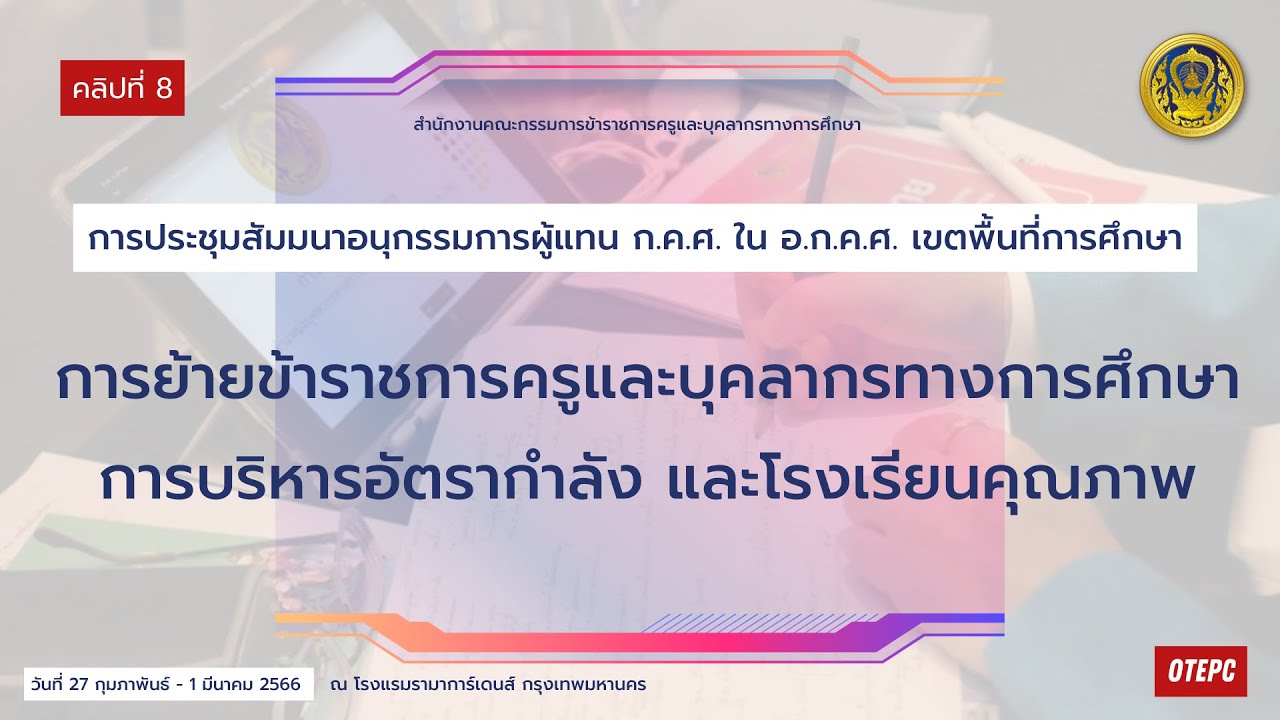 คลิปที่ 8

สำนักงานคณะกรรมการข้าราชการครูและบุคลากรทางการศึกษา

การประชุมสัมมนาอนุกรรมการผู้แทน ก.ค.ศ. ใน อ.ก.ค.ศ. เขตพื้นที่การศึกษา

การย้ายข้าราชการครูและบุคลากรทางการศึกษา
การบริหารอัตรากำลัง และโรงเรียนคุณภาพ

วันที่ 27 กุมภาพันธ์ - 1 มีนาคม 2566 ณ โรงแรมรามาการ์เดนส์ กรุงเทพมหานคร

OTEPC